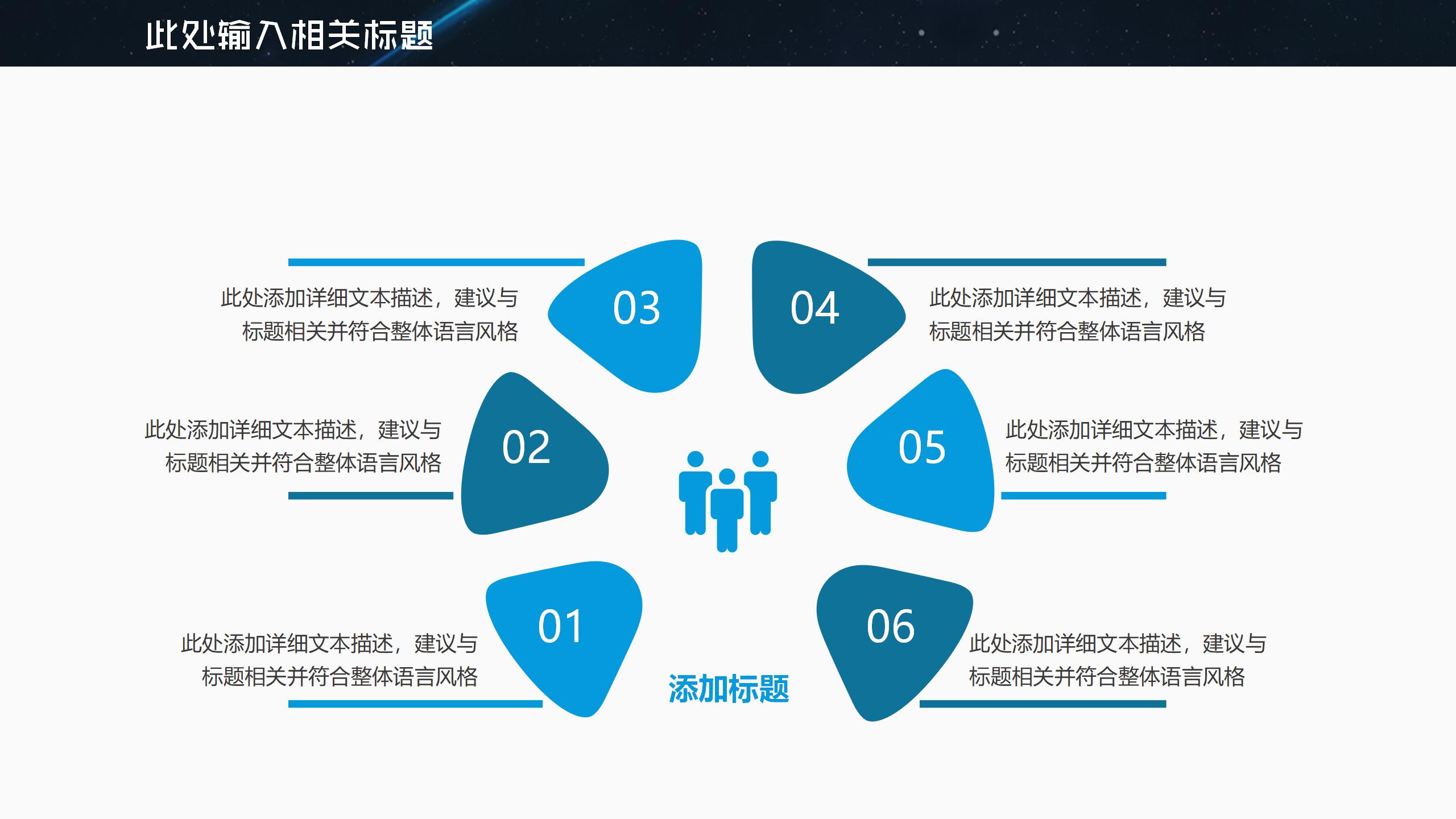 此处输入相关标题

此处添加详细文本描述，建议与标题相关并符合整体语言风格

03

04

此处添加详细文本描述，建议与标题相关并符合整体语言风格

此处添加详细文本描述，建议与标题相关并符合整体语言风格

02

05

此处添加详细文本描述，建议与标题相关并符合整体语言风格

此处添加详细文本描述，建议与标题相关并符合整体语言风格

01

06

此处添加详细文本描述，建议与标题相关并符合整体语言风格

添加标题